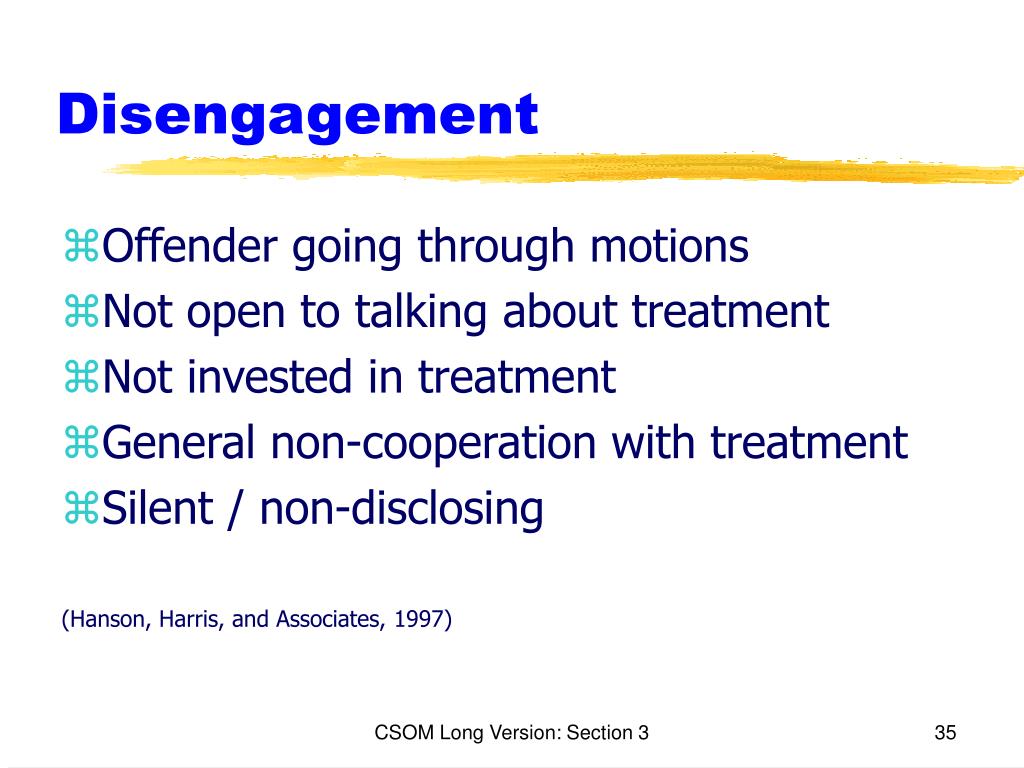 Disengagement

⌘Offender going through motions
⌘Not open to talking about treatment
⌘Not invested in treatment
⌘General non-cooperation with treatment
⌘Silent / non-disclosing

(Hanson, Harris, and Associates, 1997)

CSOM Long Version: Section 3

35